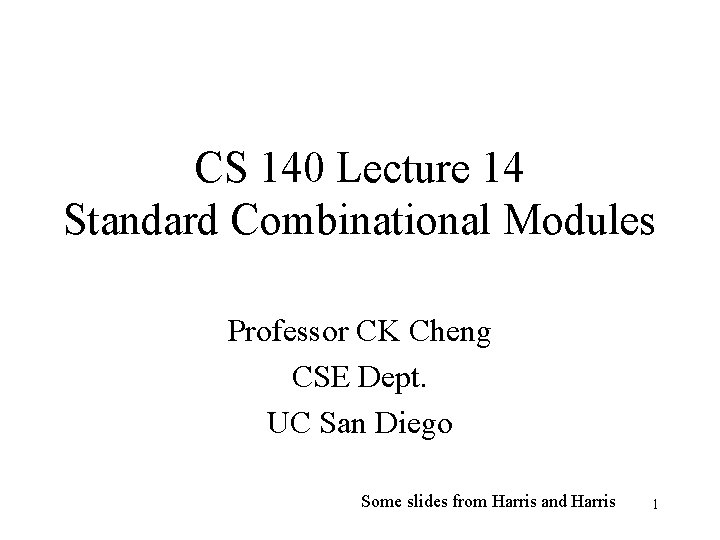 CS 140 Lecture 14
Standard Combinational Modules

Professor CK Cheng
CSE Dept.
UC San Diego

Some slides from Harris and Harris

1